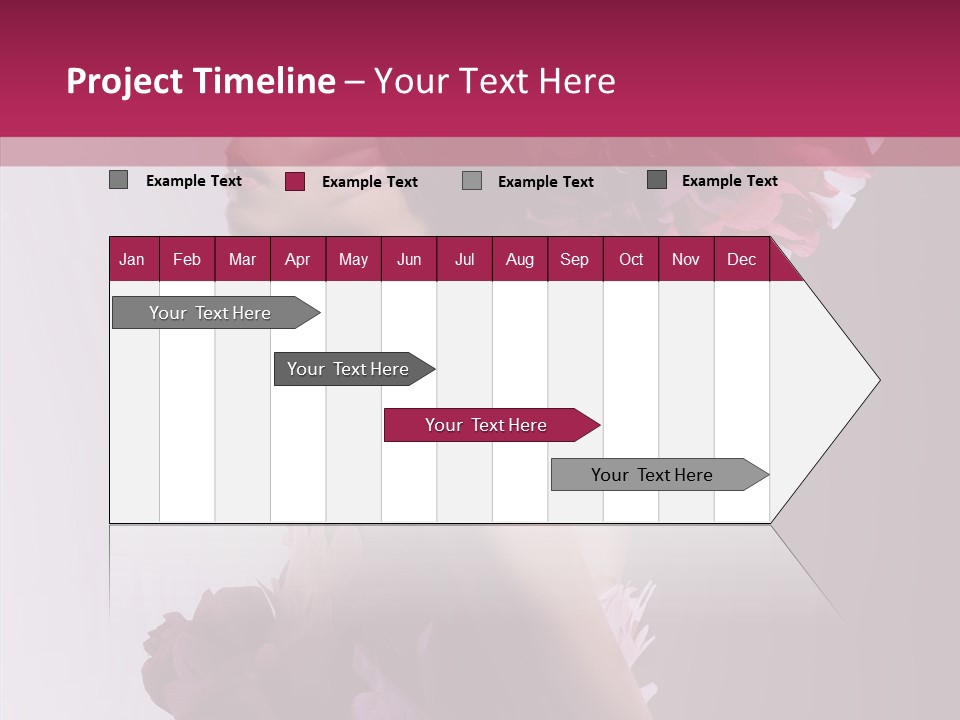 Project Timeline – Your Text Here

Example Text
Example Text
Example Text
Example Text

| Jan | Feb | Mar | Apr | May | Jun | Jul | Aug | Sep | Oct | Nov | Dec |
|---|---|---|---|---|---|---|---|---|---|---|---|

Your Text Here

Your Text Here

Your Text Here

Your Text Here